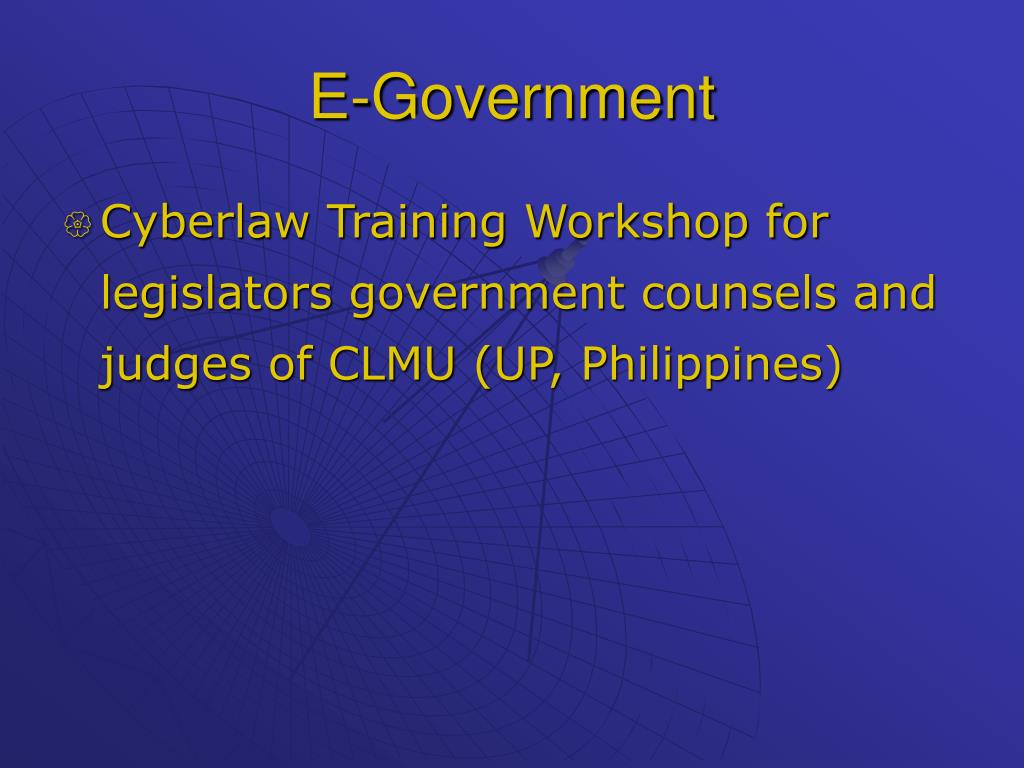 E-Government

Cyberlaw Training Workshop for legislators government counsels and judges of CLMU (UP, Philippines)